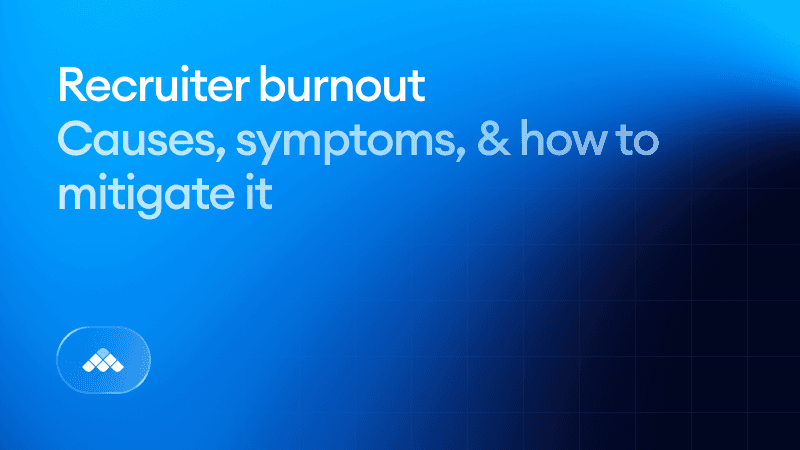 Recruiter burnout
Causes, symptoms, & how to mitigate it